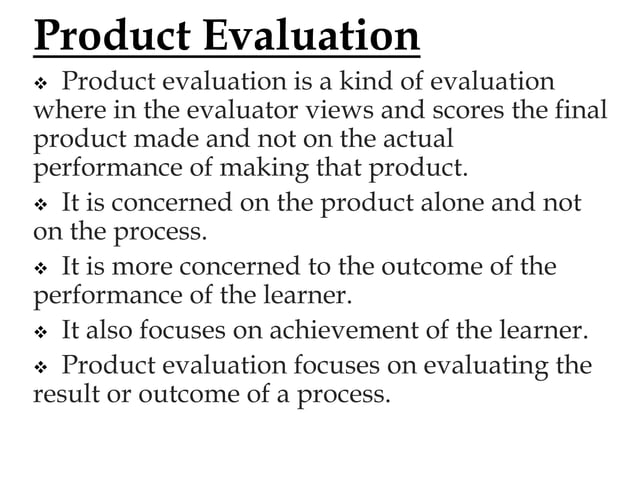 Product Evaluation

❖ Product evaluation is a kind of evaluation where in the evaluator views and scores the final product made and not on the actual performance of making that product.

❖ It is concerned on the product alone and not on the process.

❖ It is more concerned to the outcome of the performance of the learner.

❖ It also focuses on achievement of the learner.

❖ Product evaluation focuses on evaluating the result or outcome of a process.